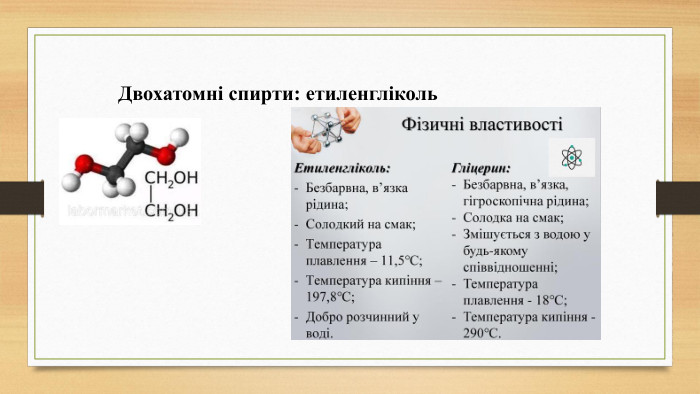 Двохатомні спирти: етиленгліколь

$CH_2OH$
|
$CH_2OH$

labormarket

Фізичні властивості

Етиленгліколь:
- Безбарвна, в'язка рідина;
- Солодкий на смак;
- Температура плавлення – 11,5°С;
- Температура кипіння – 197,8°С;
- Добро розчинний у воді.

Гліцерин:
- Безбарвна, в'язка, гігроскопічна рідина;
- Солодка на смак;
- Змішується з водою у будь-якому співвідношенні;
- Температура плавлення - 18°С;
- Температура кипіння - 290°С.